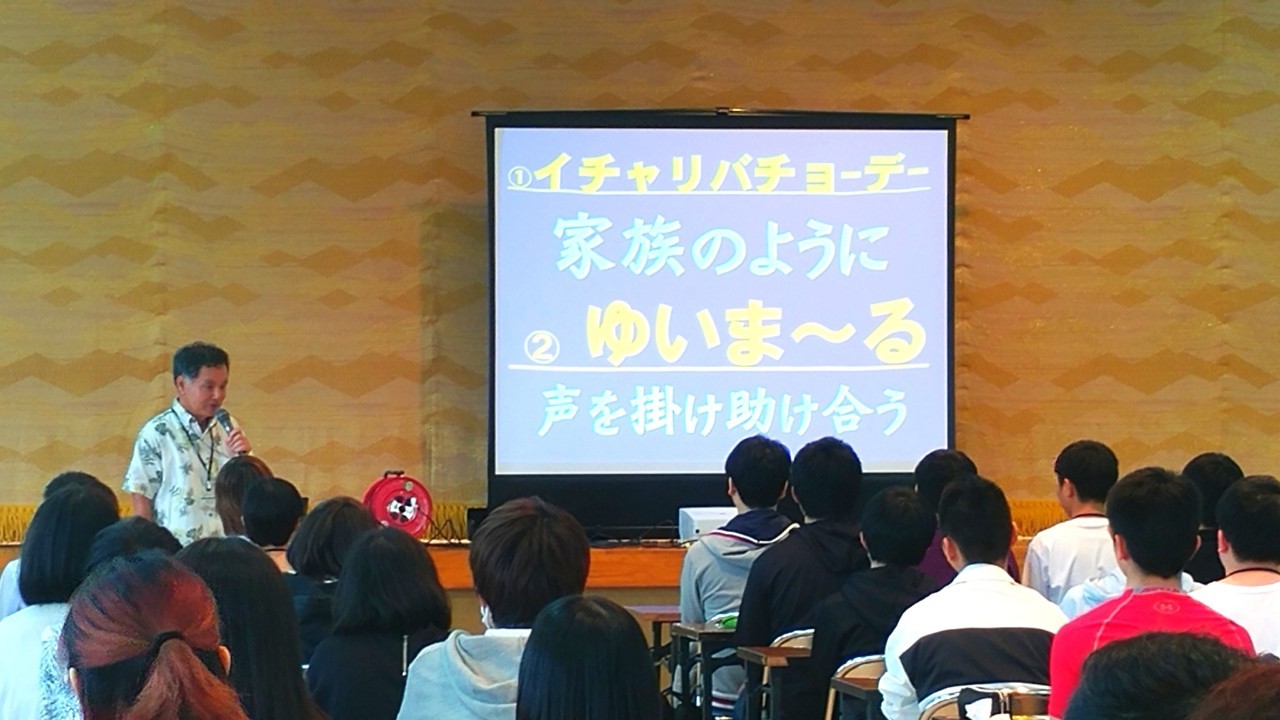 ①イチャリバチョーデー
家族のように
② ゆいま～る
声を掛け助け合う